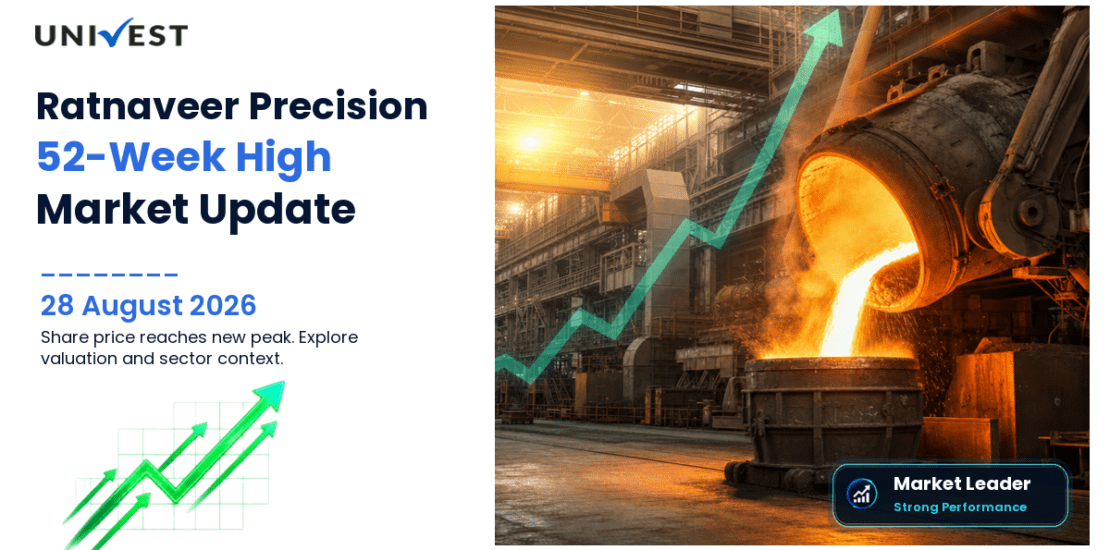 UNIVEST

Ratnaveer Precision
52-Week High
Market Update

28 August 2026
Share price reaches new peak. Explore valuation and sector context.

Market Leader
Strong Performance